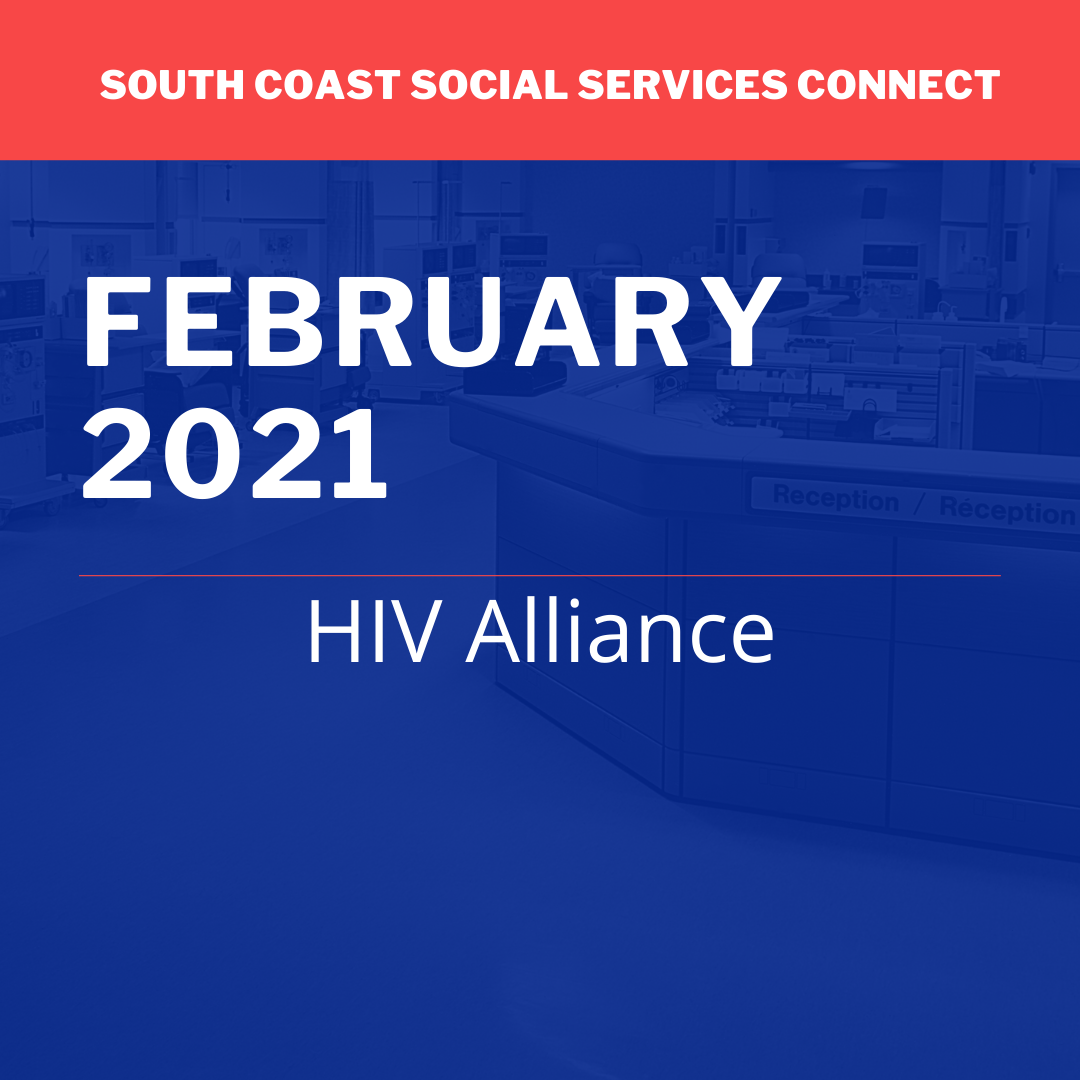 SOUTH COAST SOCIAL SERVICES CONNECT

FEBRUARY 2021

Reception / Réception

HIV Alliance